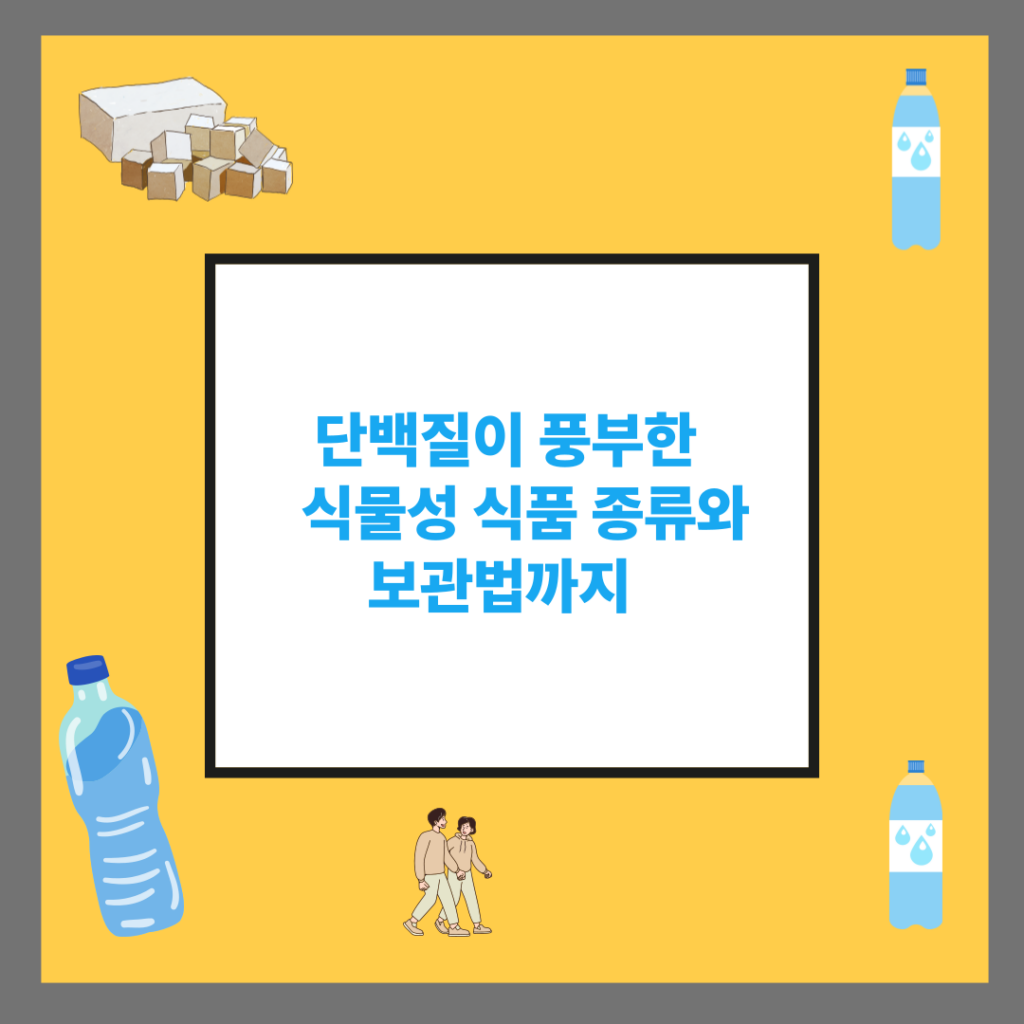 단백질이 풍부한
식물성 식품 종류와
보관법까지